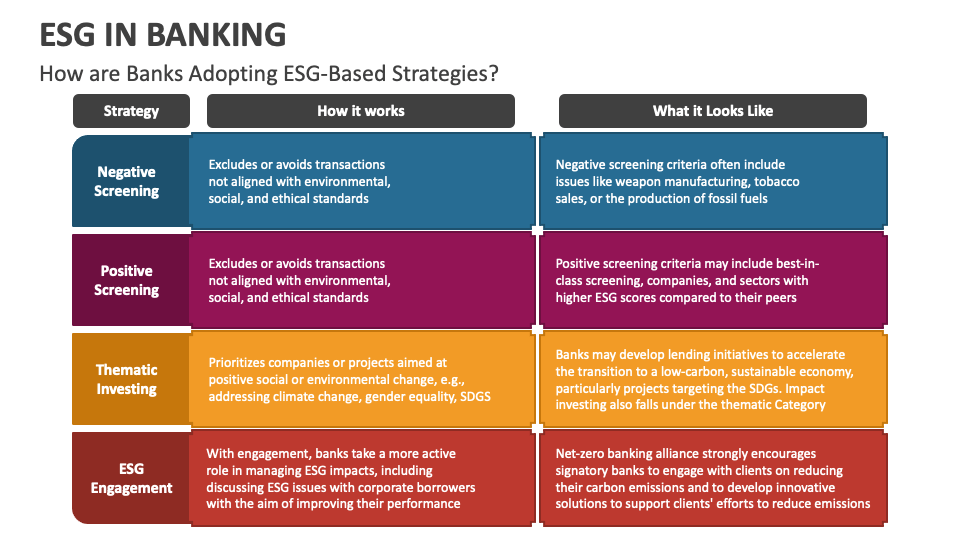 ESG IN BANKING

How are Banks Adopting ESG-Based Strategies?

| Strategy | How it works | What it Looks Like |
|---|---|---|
| Negative Screening | Excludes or avoids transactions not aligned with environmental, social, and ethical standards | Negative screening criteria often include issues like weapon manufacturing, tobacco sales, or the production of fossil fuels |
| Positive Screening | Excludes or avoids transactions not aligned with environmental, social, and ethical standards | Positive screening criteria may include best-in-class screening, companies, and sectors with higher ESG scores compared to their peers |
| Thematic Investing | Prioritizes companies or projects aimed at positive social or environmental change, e.g., addressing climate change, gender equality, SDGS | Banks may develop lending initiatives to accelerate the transition to a low-carbon, sustainable economy, particularly projects targeting the SDGs. Impact investing also falls under the thematic Category |
| ESG Engagement | With engagement, banks take a more active role in managing ESG impacts, including discussing ESG issues with corporate borrowers with the aim of improving their performance | Net-zero banking alliance strongly encourages signatory banks to engage with clients on reducing their carbon emissions and to develop innovative solutions to support clients' efforts to reduce emissions |